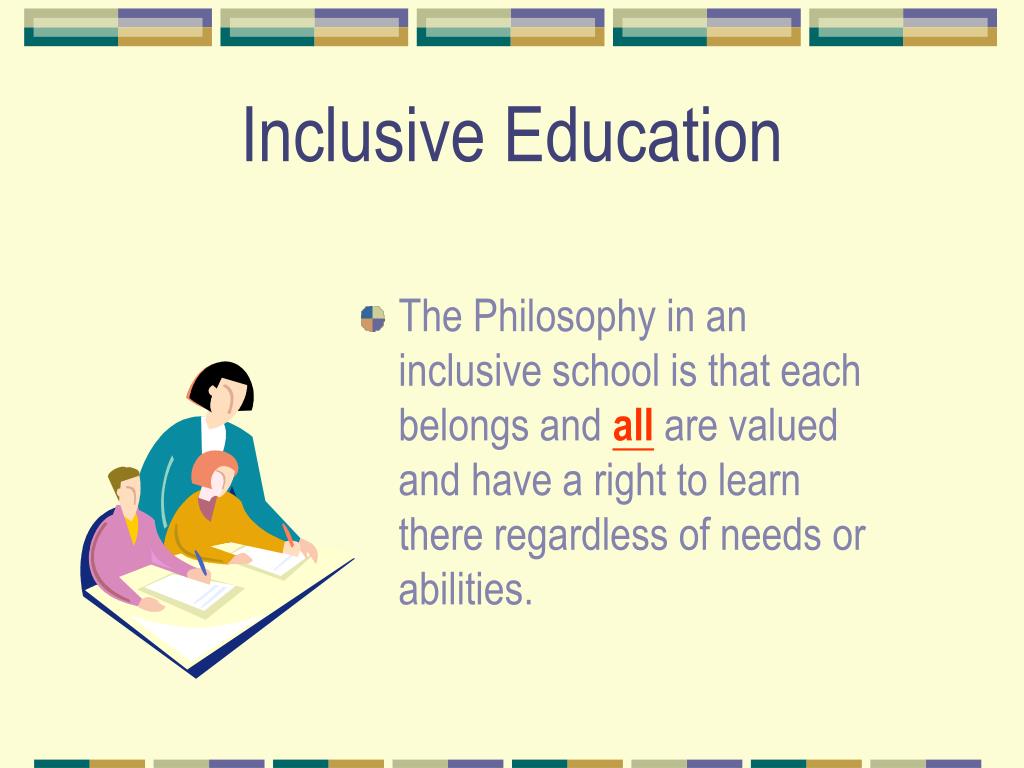 Inclusive Education

The Philosophy in an inclusive school is that each belongs and all are valued and have a right to learn there regardless of needs or abilities.